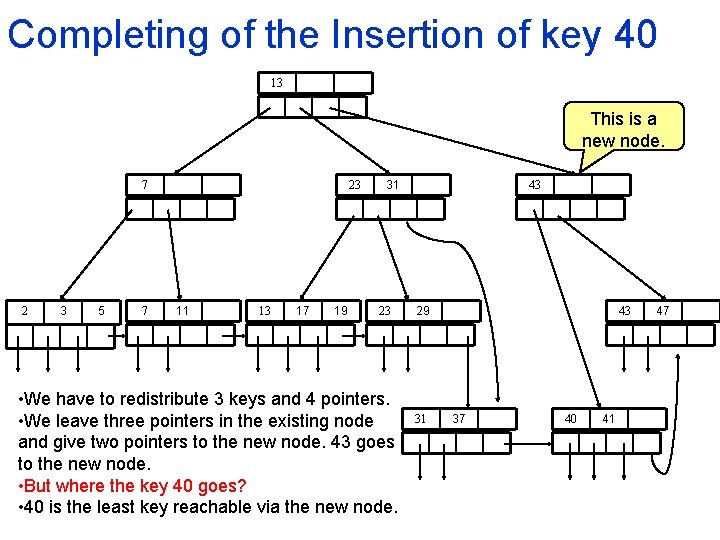 Completing of the Insertion of key 40

13

This is a new node.

7

23 31

43

2 3 5

7 11

13 17 19

23 29

43 47

31 37

40 41

•We have to redistribute 3 keys and 4 pointers.
•We leave three pointers in the existing node and give two pointers to the new node. 43 goes to the new node.
•But where the key 40 goes?
•40 is the least key reachable via the new node.